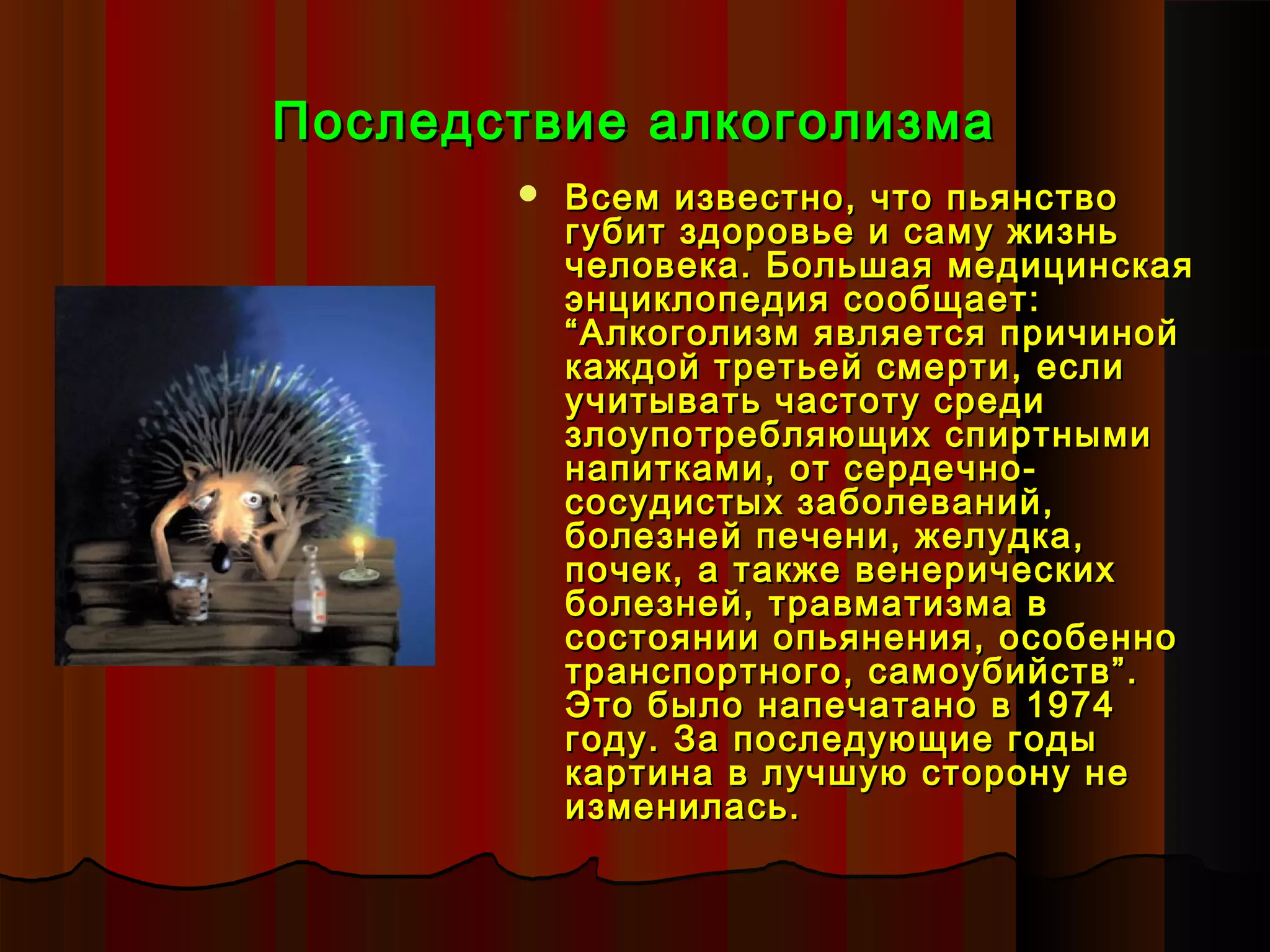 Последствие алкоголизма

• Всем известно, что пьянство губит здоровье и саму жизнь человека. Большая медицинская энциклопедия сообщает: “Алкоголизм является причиной каждой третьей смерти, если учитывать частоту среди злоупотребляющих спиртными напитками, от сердечно-сосудистых заболеваний, болезней печени, желудка, почек, а также венерических болезней, травматизма в состоянии опьянения, особенно транспортного, самоубийств”. Это было напечатано в 1974 году. За последующие годы картина в лучшую сторону не изменилась.